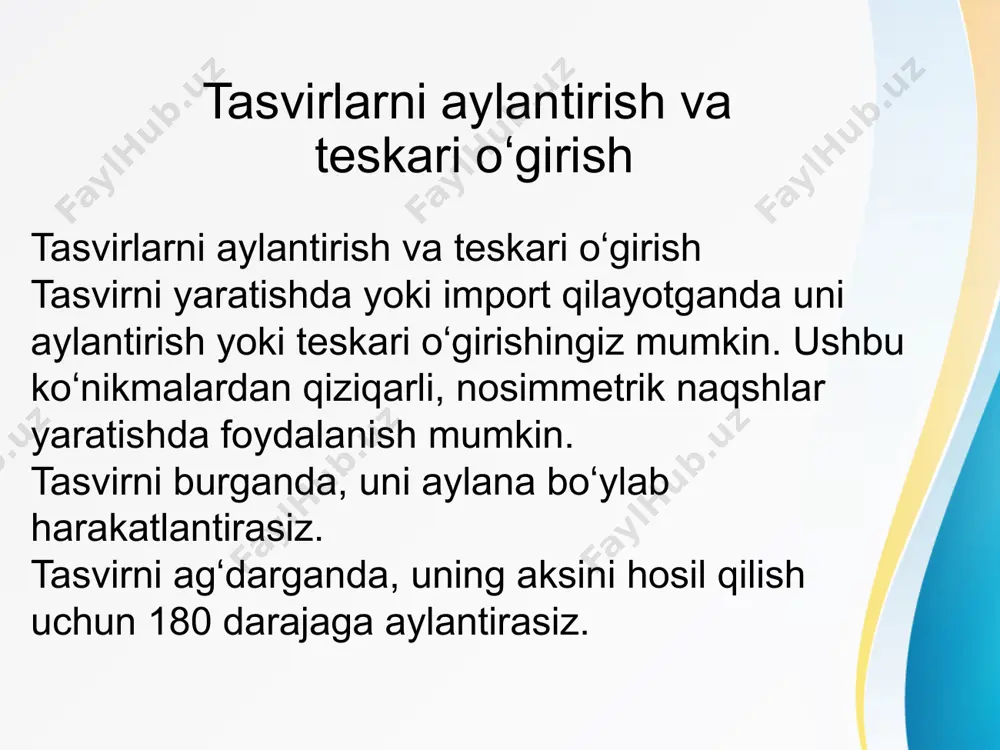 Tasvirlarni aylantirish va teskari o‘girish

Tasvirlarni aylantirish va teskari o‘girish
Tasvirni yaratishda yoki import qilayotganda uni aylantirish yoki teskari o‘girishingiz mumkin. Ushbu ko‘nikmalardan qiziqarli, nosimmetrik naqshlar yaratishda foydalanish mumkin.
Tasvirni burganda, uni aylana bo‘ylab harakatlantirasiz.
Tasvirni ag‘darganda, uning aksini hosil qilish uchun 180 darajaga aylantirasiz.

FaylHub.uz FaylHub.uz FaylHub.uz FaylHub.uz FaylHub.uz FaylHub.uz